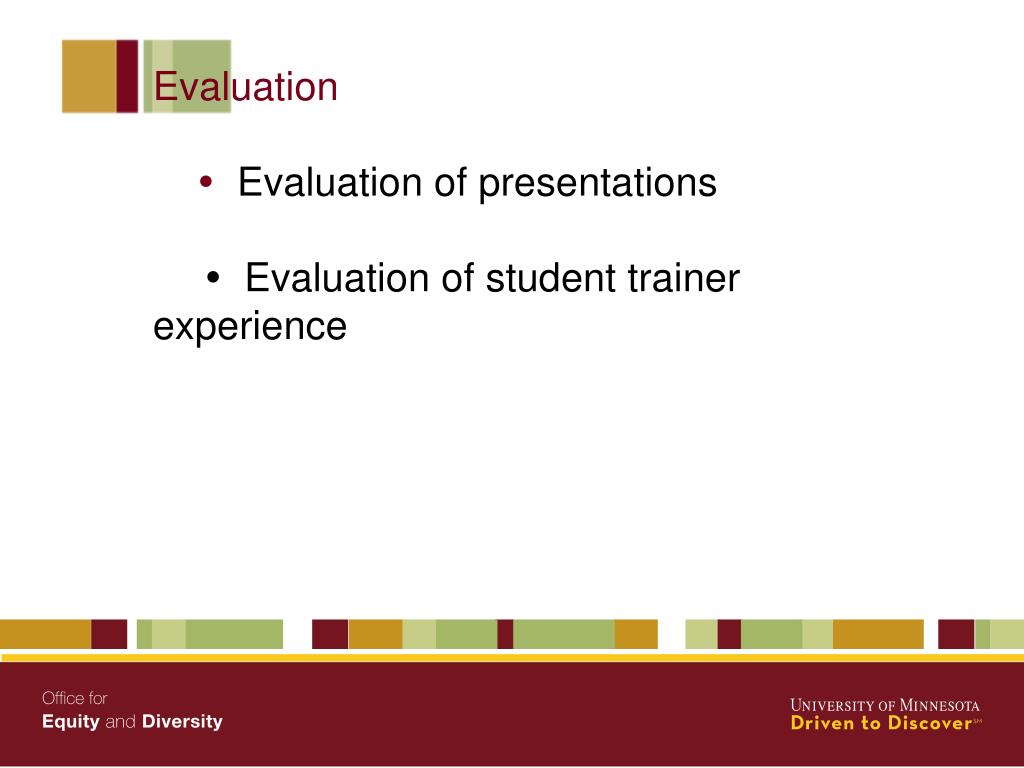 Evaluation

• Evaluation of presentations

• Evaluation of student trainer experience

Office for
Equity and Diversity

UNIVERSITY OF MINNESOTA
Driven to Discover℠